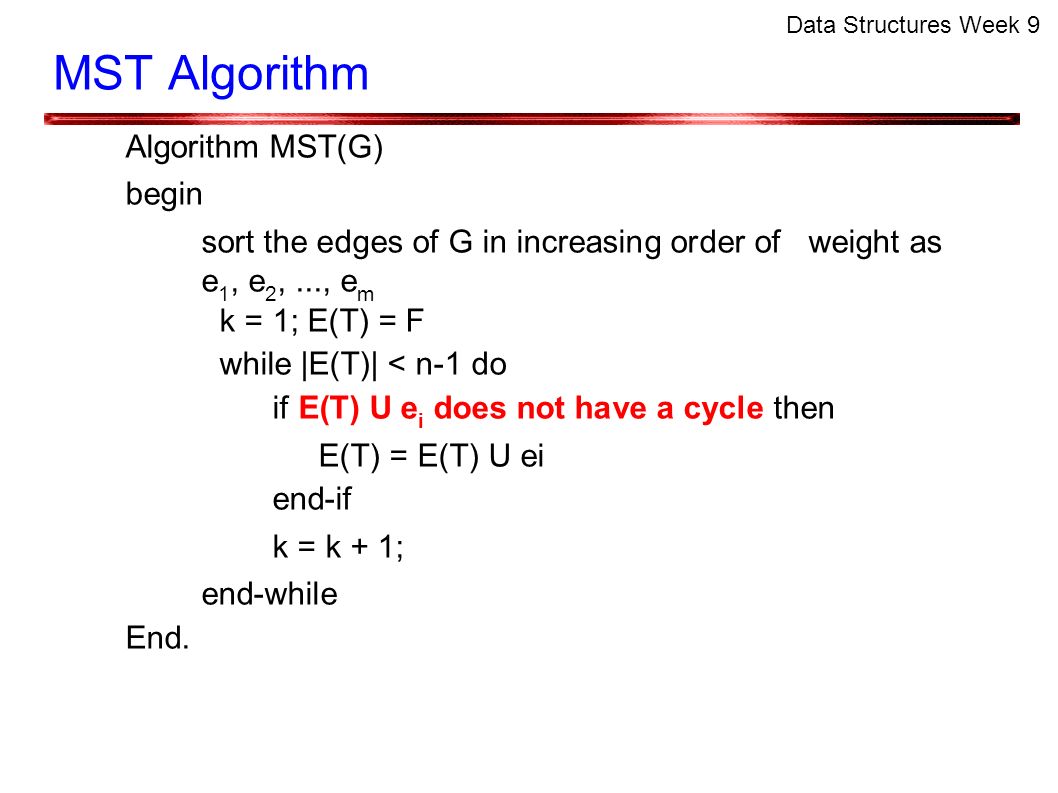 Data Structures Week 9

MST Algorithm

Algorithm MST(G)

begin

sort the edges of G in increasing order of weight as $e_1$, $e_2$, ..., $e_m$

k = 1; E(T) = F

while |E(T)| < n-1 do

if E(T) U $e_i$ does not have a cycle then

E(T) = E(T) U ei

end-if

k = k + 1;

end-while

End.